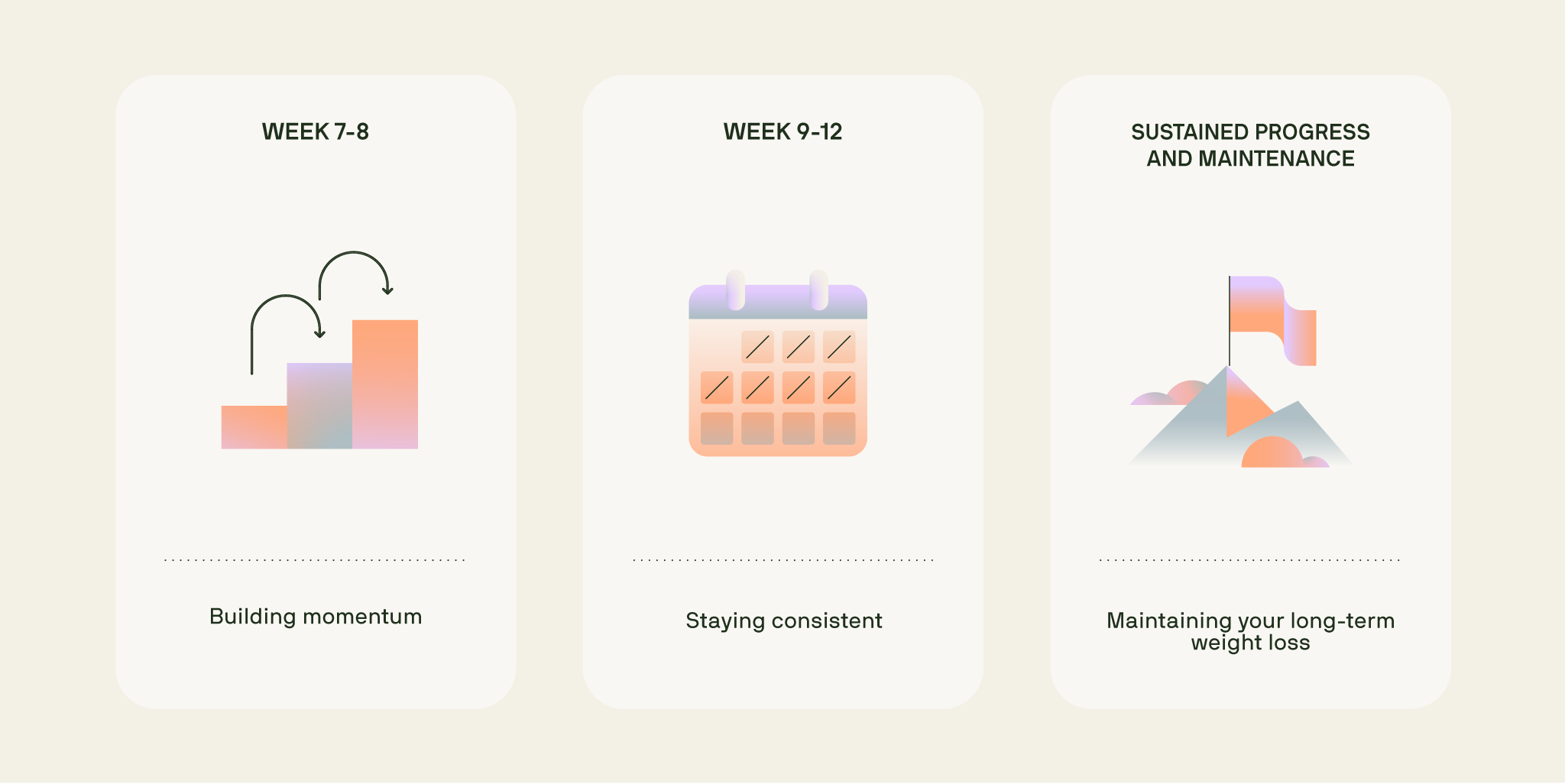 WEEK 7-8

Building momentum

WEEK 9-12

Staying consistent

SUSTAINED PROGRESS AND MAINTENANCE

Maintaining your long-term weight loss